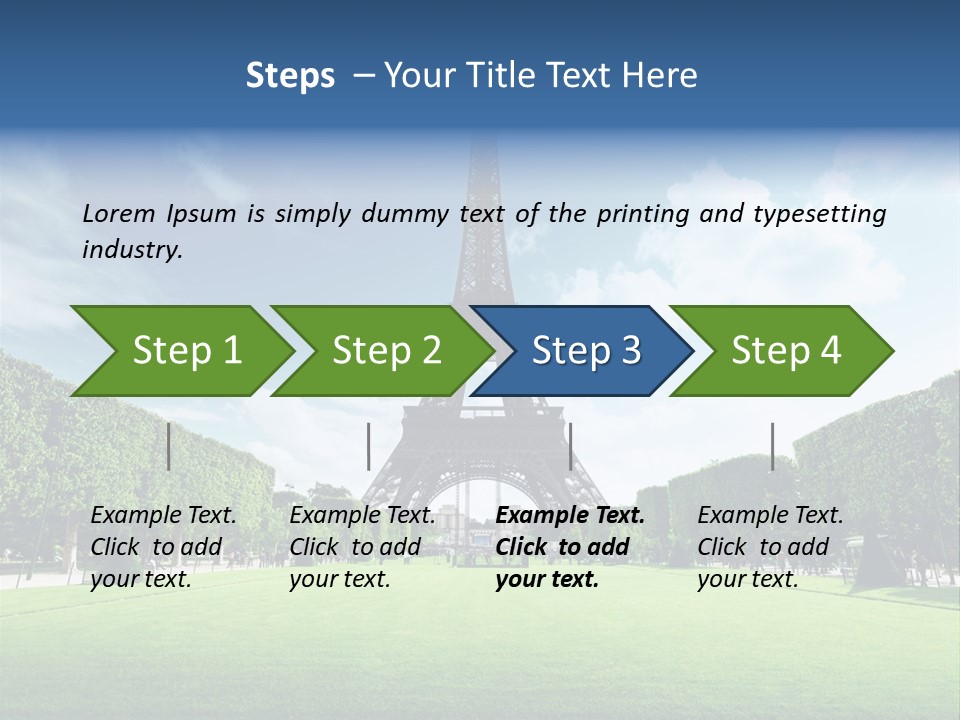 Steps – Your Title Text Here

Lorem Ipsum is simply dummy text of the printing and typesetting industry.

Step 1

Step 2

Step 3

Step 4

Example Text. Click to add your text.

Example Text. Click to add your text.

Example Text. Click to add your text.

Example Text. Click to add your text.